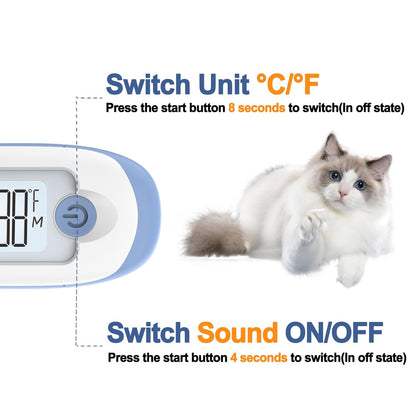 Switch Unit °C/°F
Press the start button 8 seconds to switch(In off state)

88 °F M

Switch Sound ON/OFF
Press the start button 4 seconds to switch(In off state)